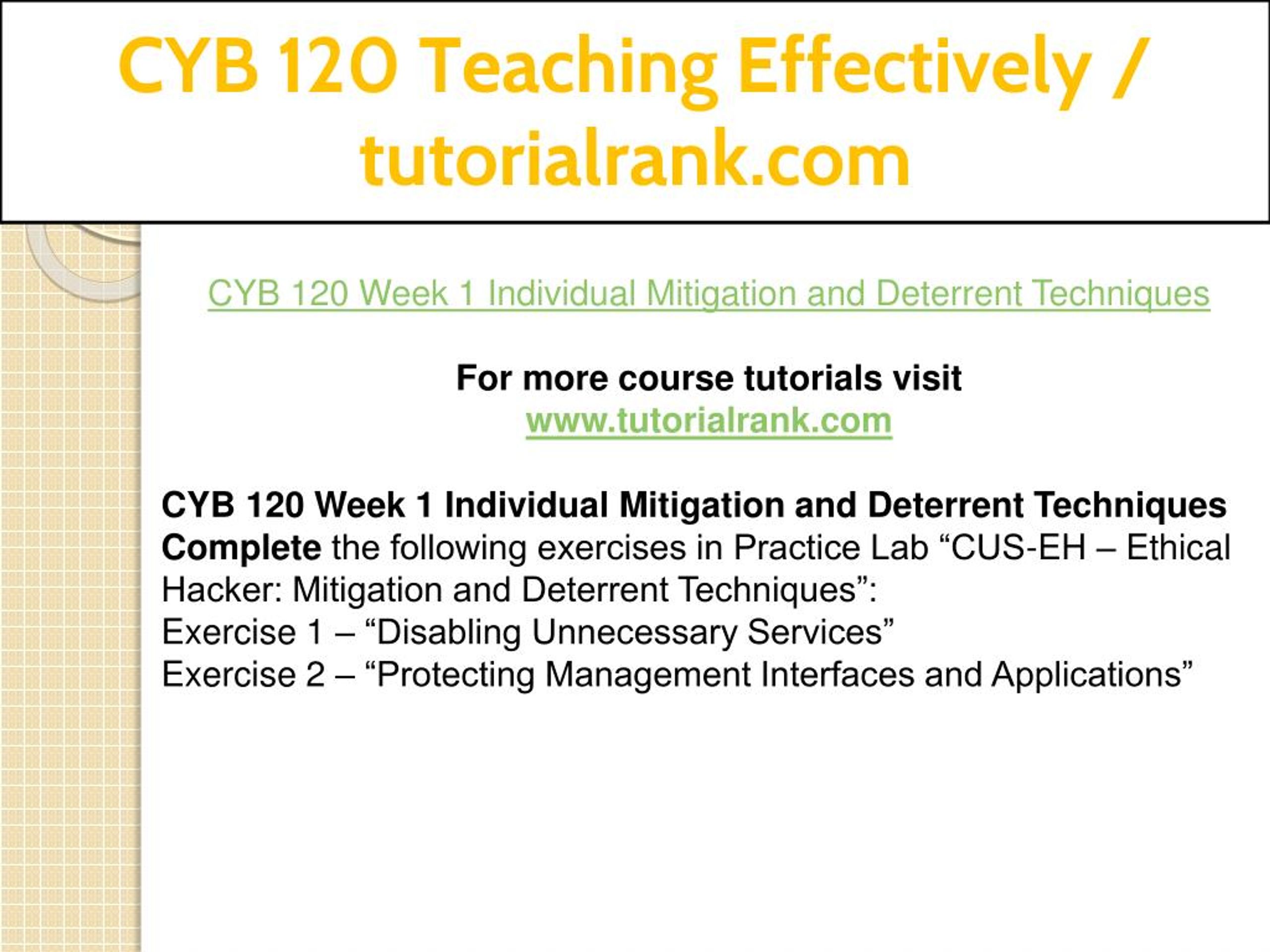 CYB 120 Teaching Effectively / tutorialrank.com

CYB 120 Week 1 Individual Mitigation and Deterrent Techniques

For more course tutorials visit
www.tutorialrank.com

CYB 120 Week 1 Individual Mitigation and Deterrent Techniques
Complete the following exercises in Practice Lab “CUS-EH – Ethical Hacker: Mitigation and Deterrent Techniques”:
Exercise 1 – “Disabling Unnecessary Services”
Exercise 2 – “Protecting Management Interfaces and Applications”